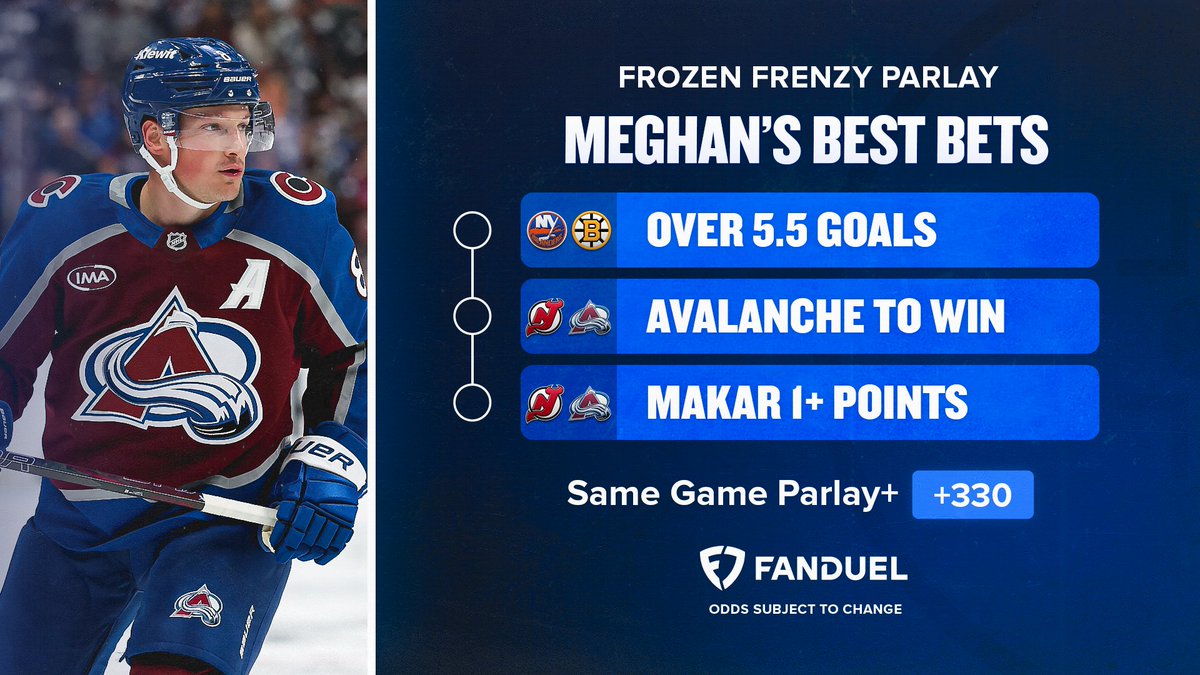 Kiewit
BAUER
IMA
A
BAUER

FROZEN FRENZY PARLAY
MEGHAN'S BEST BETS

OVER 5.5 GOALS
AVALANCHE TO WIN
MAKAR 1+ POINTS

Same Game Parlay+ +330

FANDUEL
ODDS SUBJECT TO CHANGE